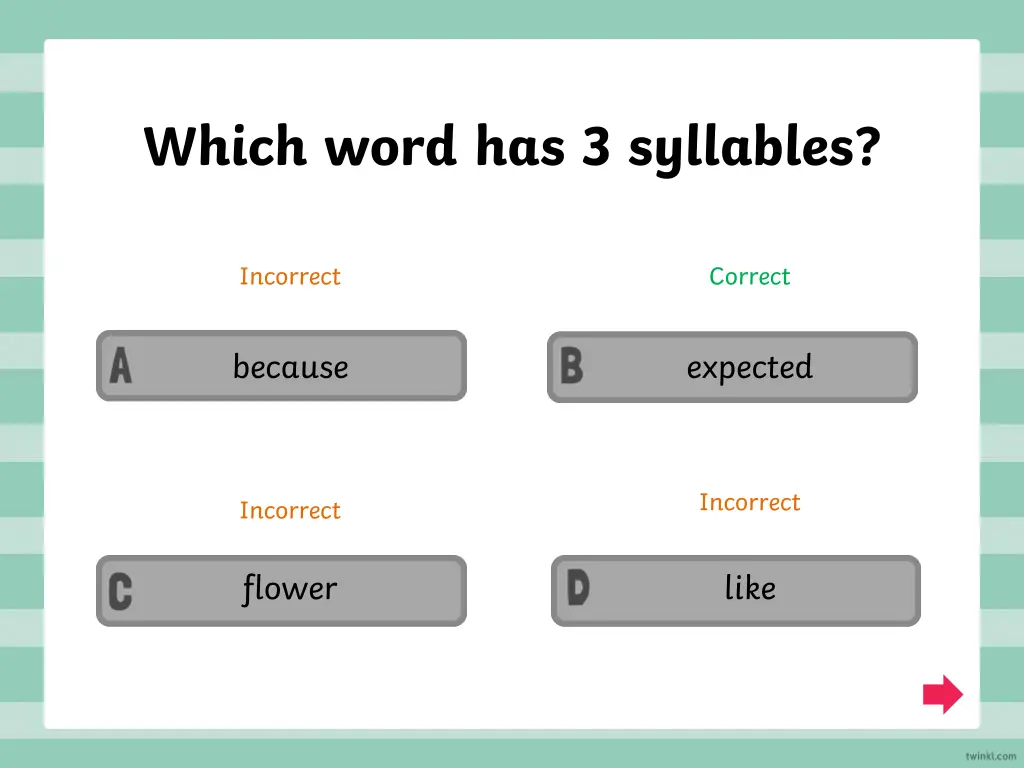 Which word has 3 syllables?

Incorrect

A because

Correct

B expected

Incorrect

C flower

Incorrect

D like

twinkl.com